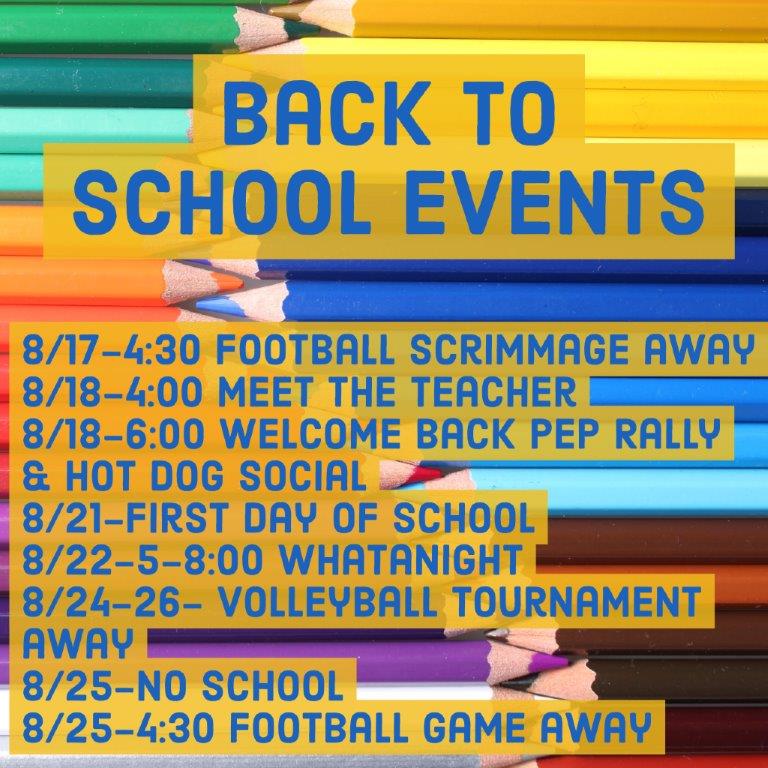 BACK TO SCHOOL EVENTS

8/17-4:30 FOOTBALL SCRIMMAGE AWAY
8/18-4:00 MEET THE TEACHER
8/18-6:00 WELCOME BACK PEP RALLY & HOT DOG SOCIAL
8/21-FIRST DAY OF SCHOOL
8/22-5-8:00 WHATANIGHT
8/24-26- VOLLEYBALL TOURNAMENT AWAY
8/25-NO SCHOOL
8/25-4:30 FOOTBALL GAME AWAY